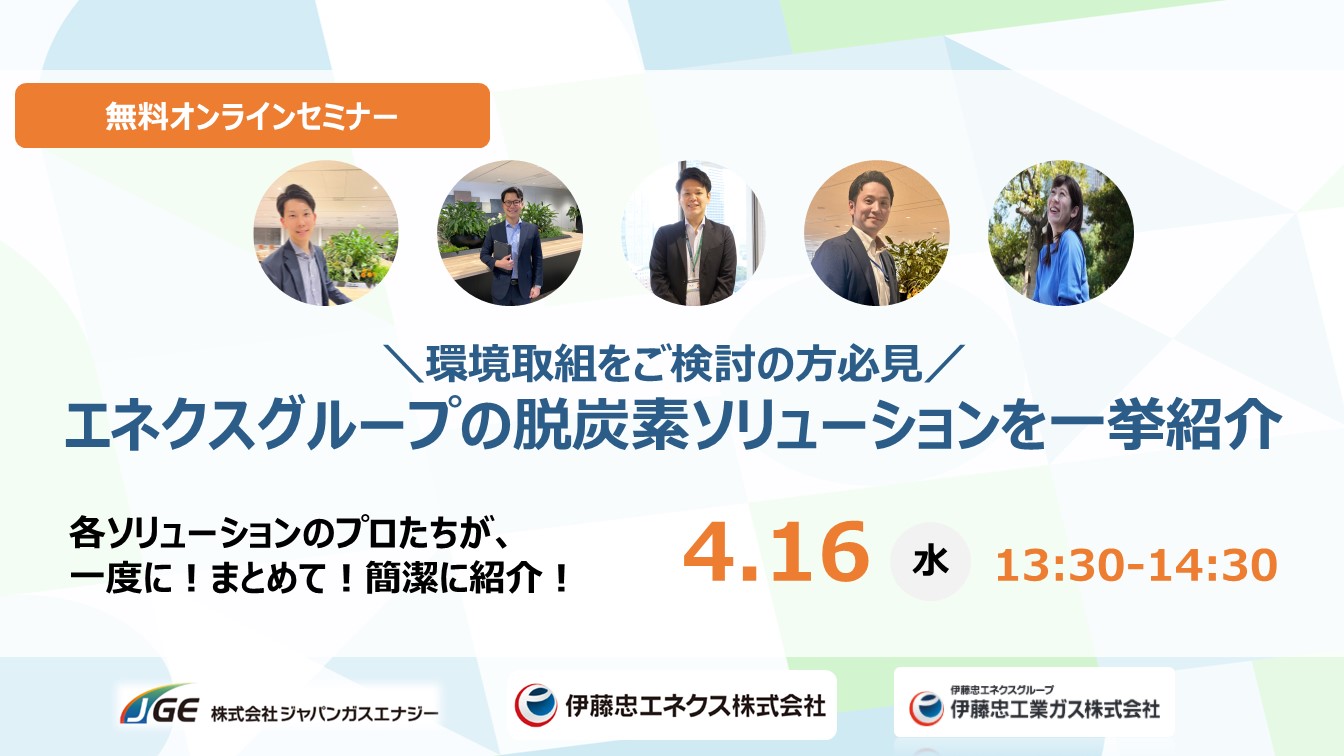 無料オンラインセミナー

＼環境取組をご検討の方必見／
エネクスグループの脱炭素ソリューションを一挙紹介

各ソリューションのプロたちが、
一度に！まとめて！簡潔に紹介！

4.16 水 13:30-14:30

JGE 株式会社ジャパンガスエナジー

伊藤忠エネクス株式会社

伊藤忠エネクスグループ
伊藤忠工業ガス株式会社